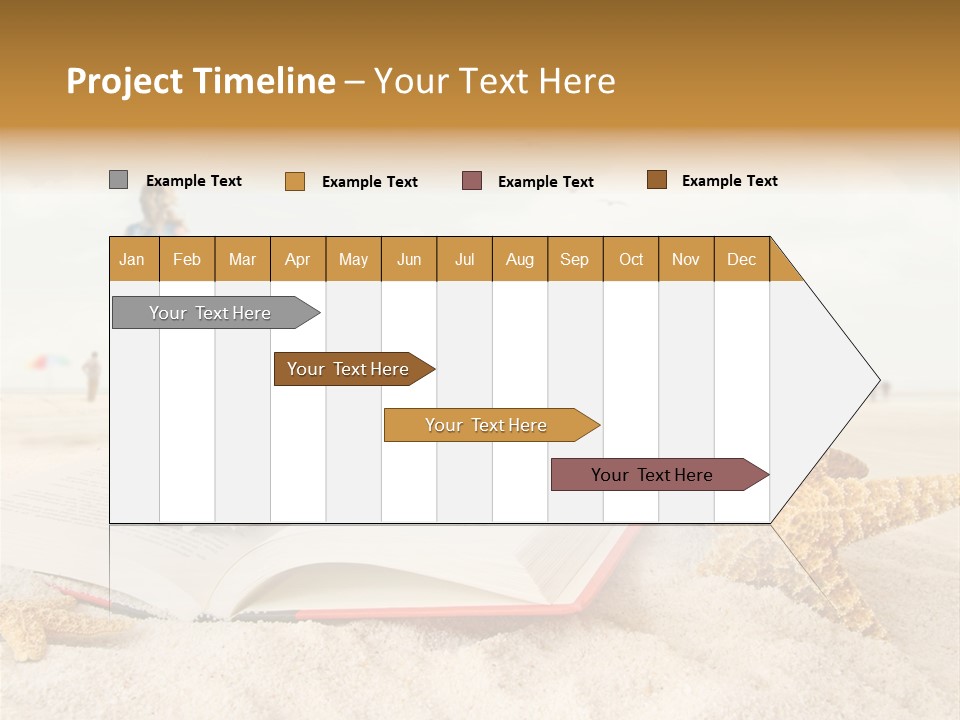 Project Timeline – Your Text Here

Example Text Example Text Example Text Example Text

| Jan | Feb | Mar | Apr | May | Jun | Jul | Aug | Sep | Oct | Nov | Dec |
|---|---|---|---|---|---|---|---|---|---|---|---|

Your Text Here

Your Text Here

Your Text Here

Your Text Here